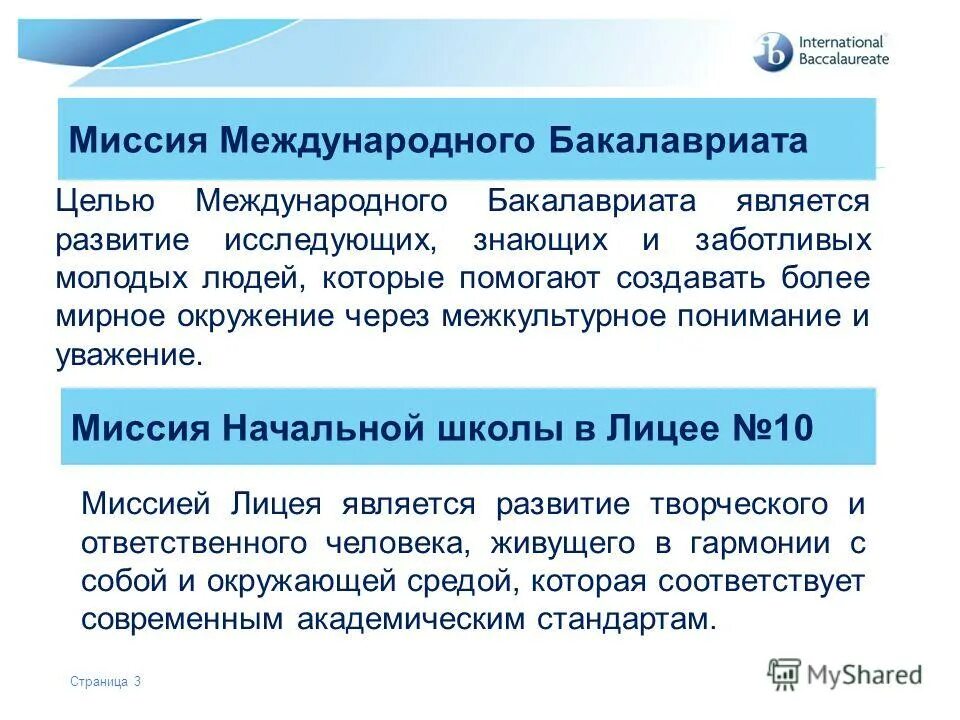 ib International Baccalaureate

Миссия Международного Бакалавриата

Целью Международного Бакалавриата является развитие исследующих, знающих и заботливых молодых людей, которые помогают создавать более мирное окружение через межкультурное понимание и уважение.

Миссия Начальной школы в Лицее №10

Миссией Лицея является развитие творческого и ответственного человека, живущего в гармонии с собой и окружающей средой, которая соответствует современным академическим стандартам.

Страница 3

MyShared